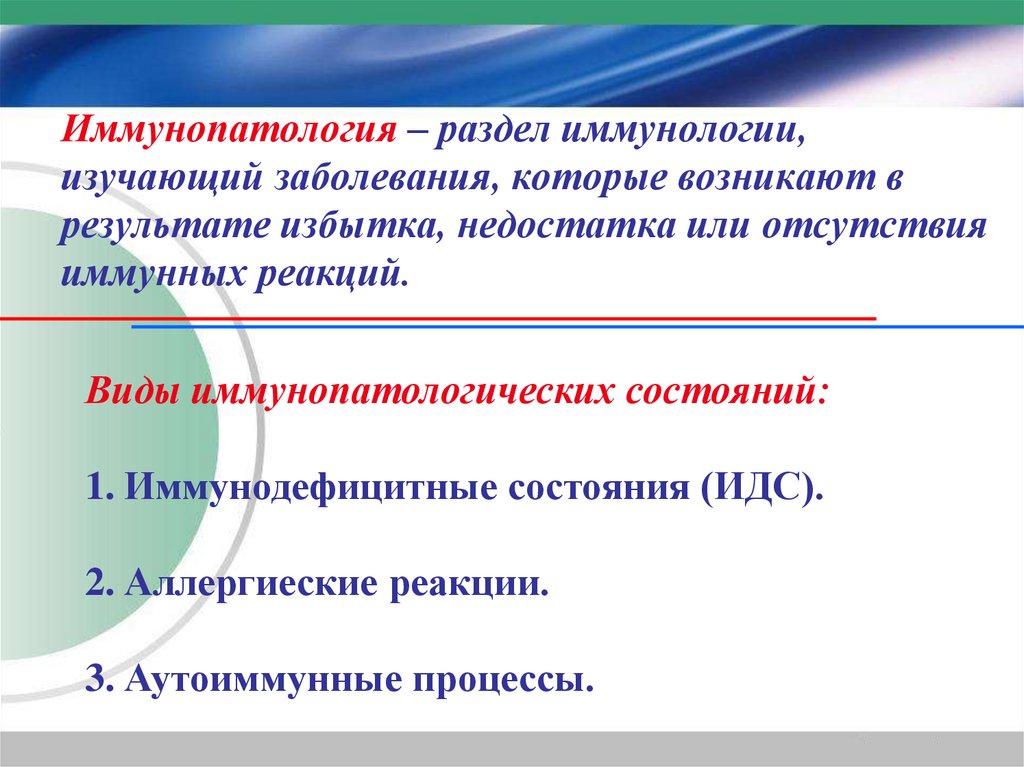 Иммунопатология – раздел иммунологии, изучающий заболевания, которые возникают в результате избытка, недостатка или отсутствия иммунных реакций.

Виды иммунопатологических состояний:

1. Иммунодефицитные состояния (ИДС).

2. Аллергиеские реакции.

3. Аутоиммунные процессы.